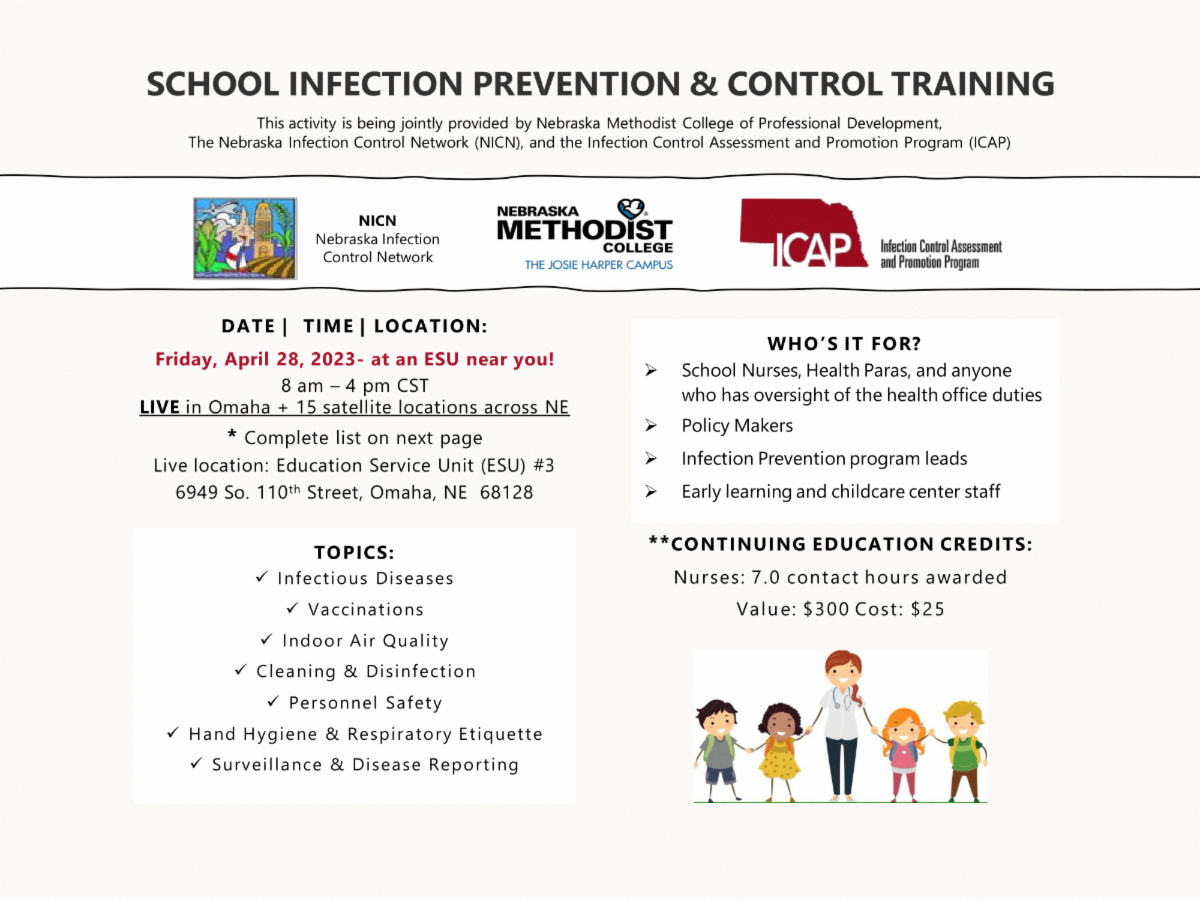 SCHOOL INFECTION PREVENTION & CONTROL TRAINING

This activity is being jointly provided by Nebraska Methodist College of Professional Development, The Nebraska Infection Control Network (NICN), and the Infection Control Assessment and Promotion Program (ICAP)

NICN
Nebraska Infection Control Network

NEBRASKA METHODIST COLLEGE
THE JOSIE HARPER CAMPUS

ICAP Infection Control Assessment and Promotion Program

DATE | TIME | LOCATION:

Friday, April 28, 2023- at an ESU near you!
8 am – 4 pm CST
LIVE in Omaha + 15 satellite locations across NE
* Complete list on next page
Live location: Education Service Unit (ESU) #3
6949 So. 110$^{th}$ Street, Omaha, NE 68128

TOPICS:
✓ Infectious Diseases
✓ Vaccinations
✓ Indoor Air Quality
✓ Cleaning & Disinfection
✓ Personnel Safety
✓ Hand Hygiene & Respiratory Etiquette
✓ Surveillance & Disease Reporting

WHO'S IT FOR?
➢ School Nurses, Health Paras, and anyone who has oversight of the health office duties
➢ Policy Makers
➢ Infection Prevention program leads
➢ Early learning and childcare center staff

**CONTINUING EDUCATION CREDITS:
Nurses: 7.0 contact hours awarded
Value: $300 Cost: $25